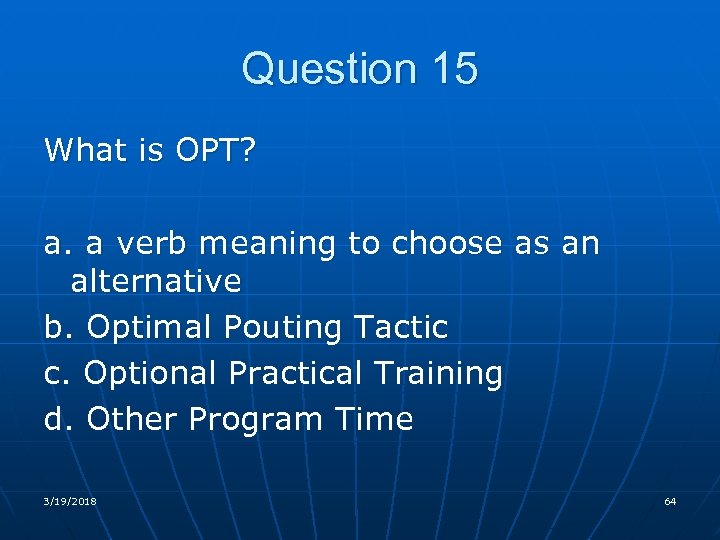 Question 15

What is OPT?

a. a verb meaning to choose as an alternative
b. Optimal Pouting Tactic
c. Optional Practical Training
d. Other Program Time

3/19/2018

64